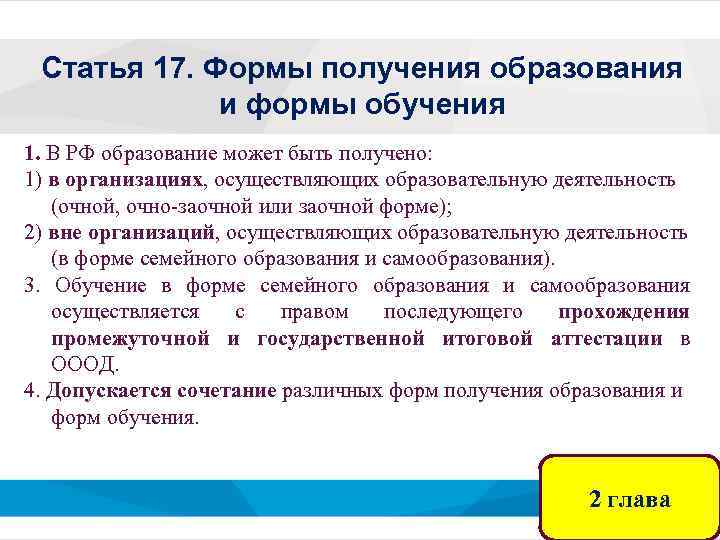 Статья 17. Формы получения образования и формы обучения

1. В РФ образование может быть получено:
1) в организациях, осуществляющих образовательную деятельность (очной, очно-заочной или заочной форме);
2) вне организаций, осуществляющих образовательную деятельность (в форме семейного образования и самообразования).
3. Обучение в форме семейного образования и самообразования осуществляется с правом последующего прохождения промежуточной и государственной итоговой аттестации в ОООД.
4. Допускается сочетание различных форм получения образования и форм обучения.

2 глава